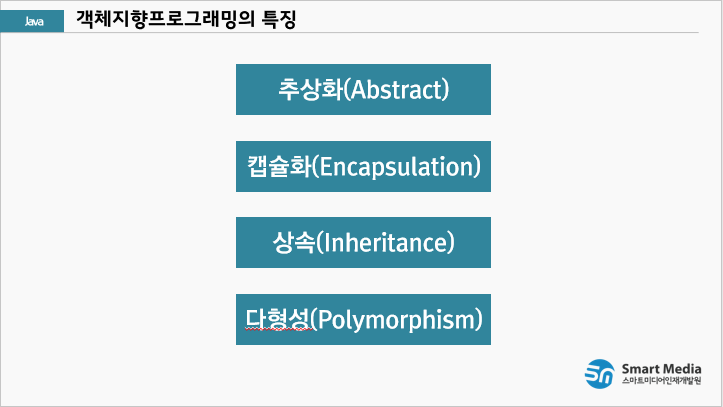 Java 객체지향프로그래밍의 특징

추상화(Abstract)

캡슐화(Encapsulation)

상속(Inheritance)

다형성(Polymorphism)

Smart Media
스마트미디어인재개발원